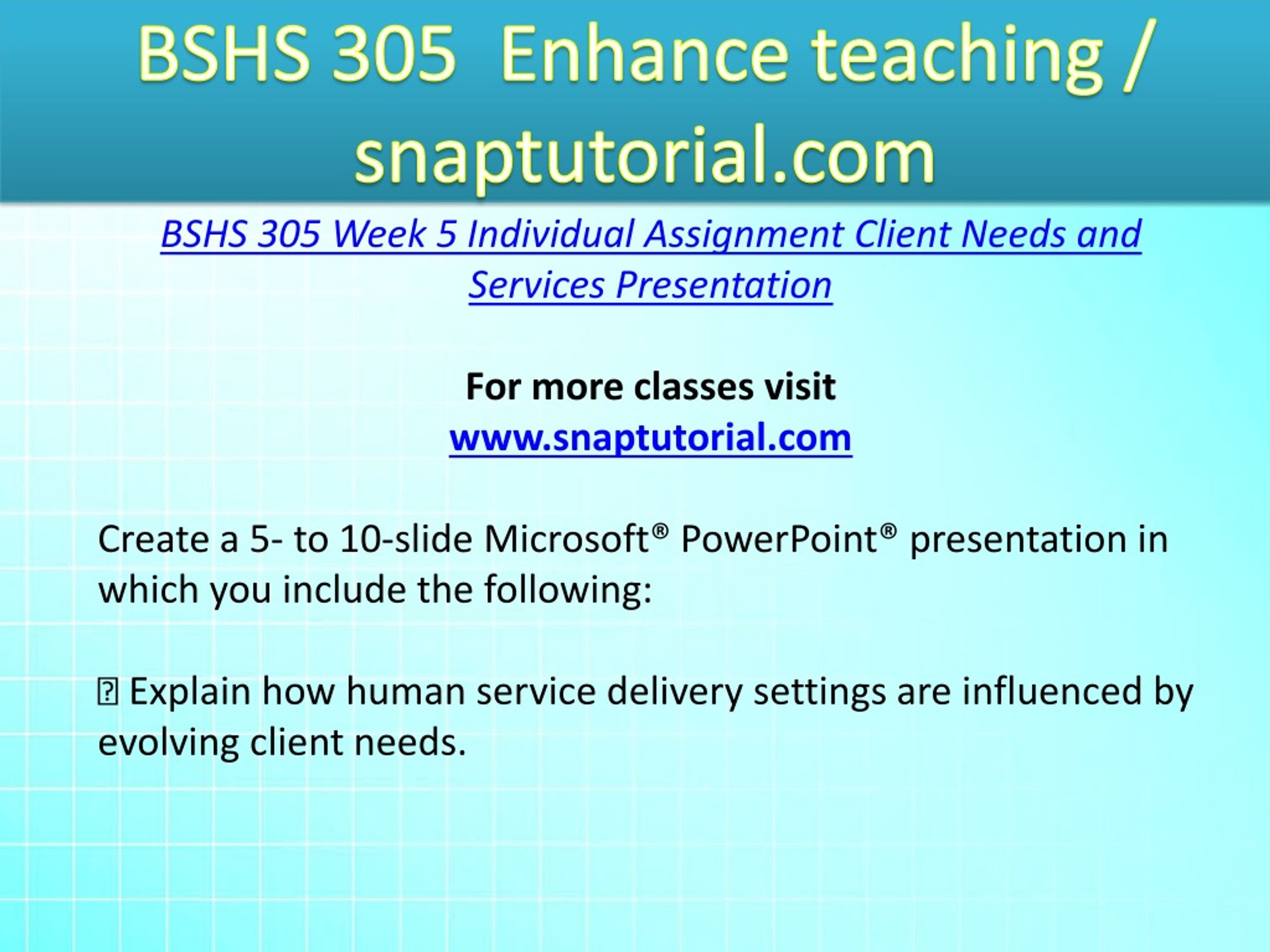 BSHS 305 Enhance teaching / snaptutorial.com

BSHS 305 Week 5 Individual Assignment Client Needs and Services Presentation

For more classes visit
www.snaptutorial.com

Create a 5- to 10-slide Microsoft® PowerPoint® presentation in which you include the following:

 Explain how human service delivery settings are influenced by evolving client needs.